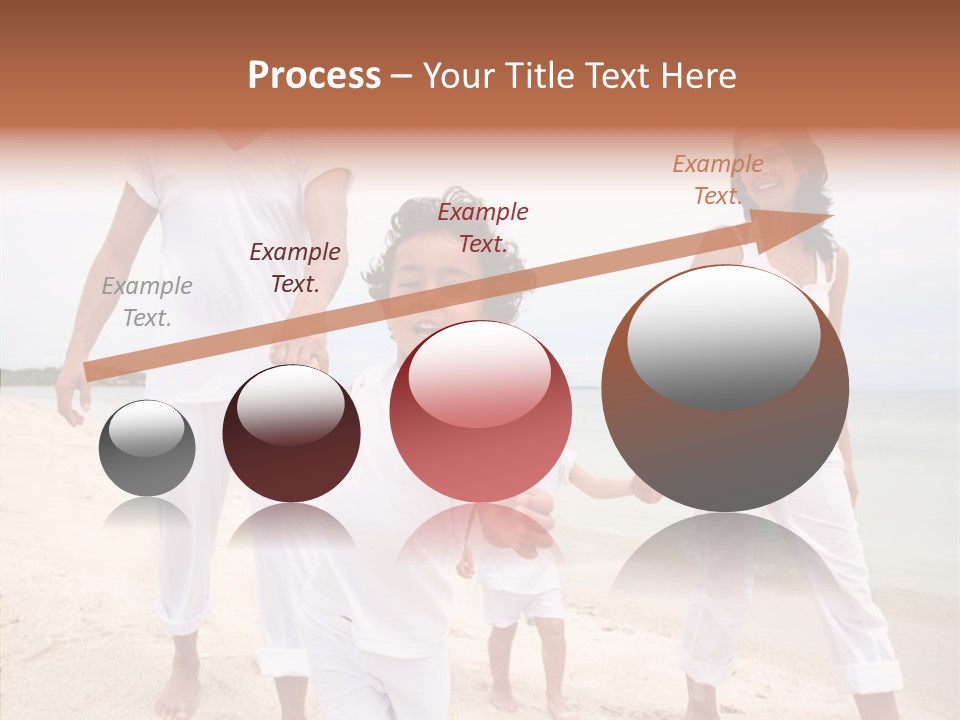 Process – Your Title Text Here

Example Text.

Example Text.

Example Text.

Example Text.